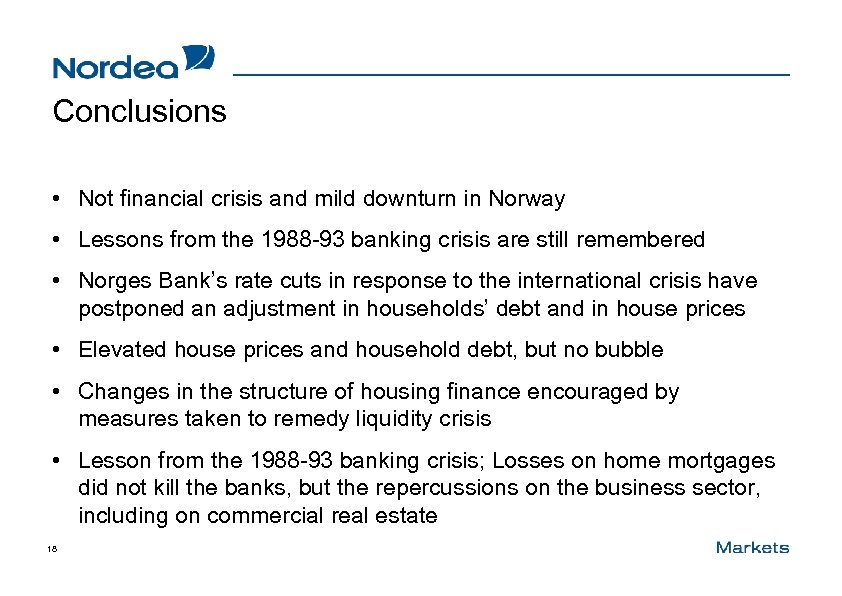 Nordea

Conclusions

• Not financial crisis and mild downturn in Norway

• Lessons from the 1988-93 banking crisis are still remembered

• Norges Bank's rate cuts in response to the international crisis have postponed an adjustment in households' debt and in house prices

• Elevated house prices and household debt, but no bubble

• Changes in the structure of housing finance encouraged by measures taken to remedy liquidity crisis

• Lesson from the 1988-93 banking crisis; Losses on home mortgages did not kill the banks, but the repercussions on the business sector, including on commercial real estate

18

Markets